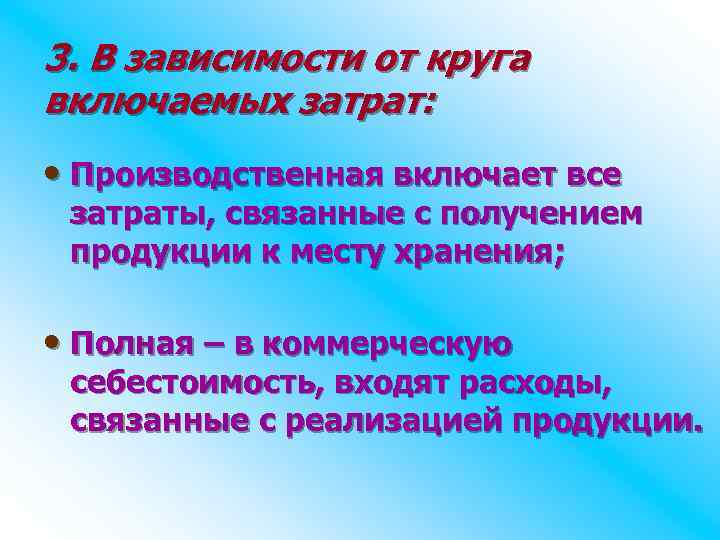 3. В зависимости от круга включаемых затрат:

• Производственная включает все затраты, связанные с получением продукции к месту хранения;

• Полная – в коммерческую себестоимость, входят расходы, связанные с реализацией продукции.